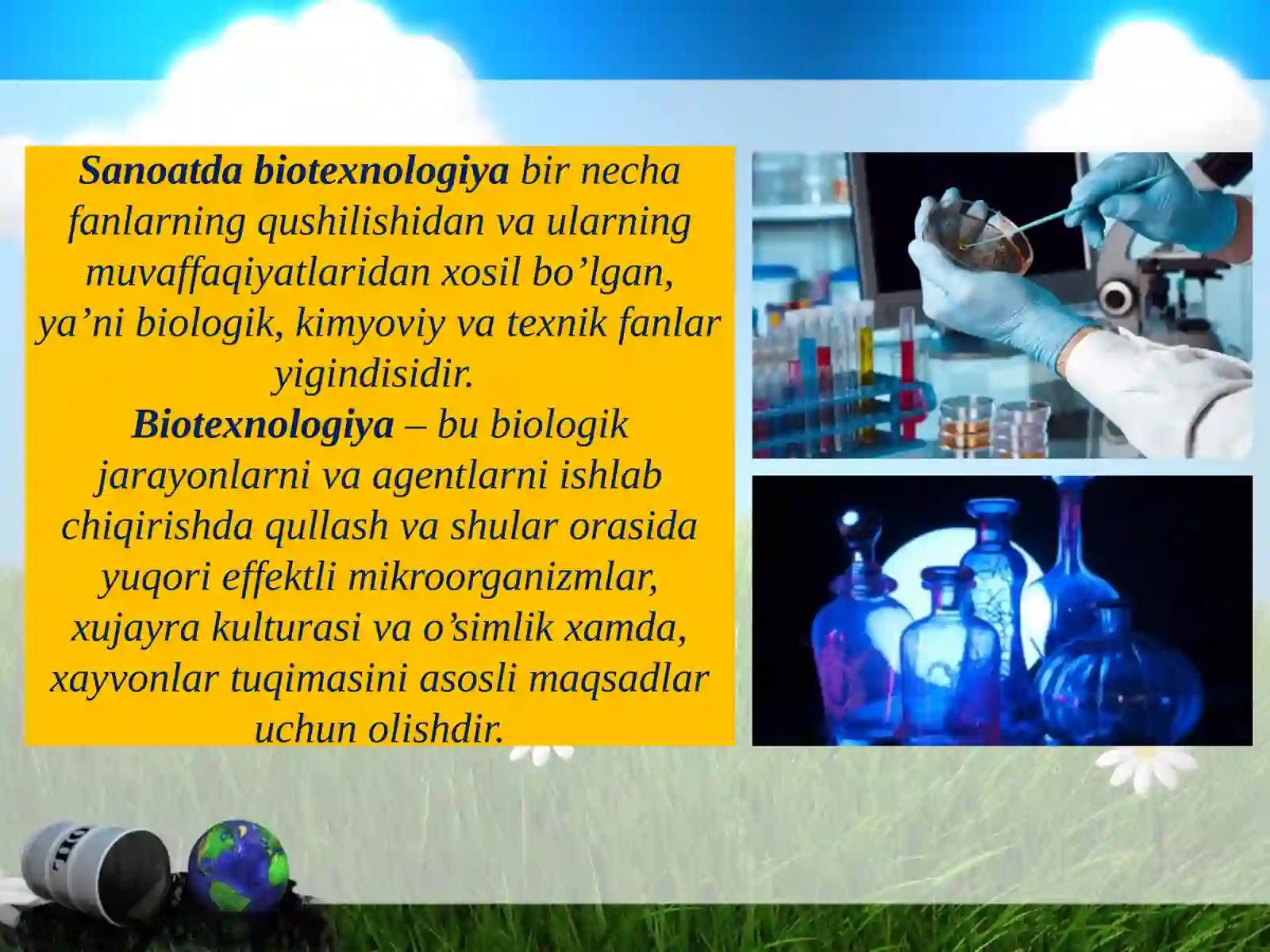 Sanoatda biotexnologiya bir necha fanlarning qushilishidan va ularning muvaffaqiyatlaridan xosil bo’lgan, ya’ni biologik, kimyoviy va texnik fanlar yigindisidir.

Biotexnologiya – bu biologik jarayonlarni va agentlarni ishlab chiqirishda qullash va shular orasida yuqori effektli mikroorganizmlar, xujayra kulturasi va o’simlik xamda, xayvonlar tuqimasini asosli maqsadlar uchun olishdir.

OIL